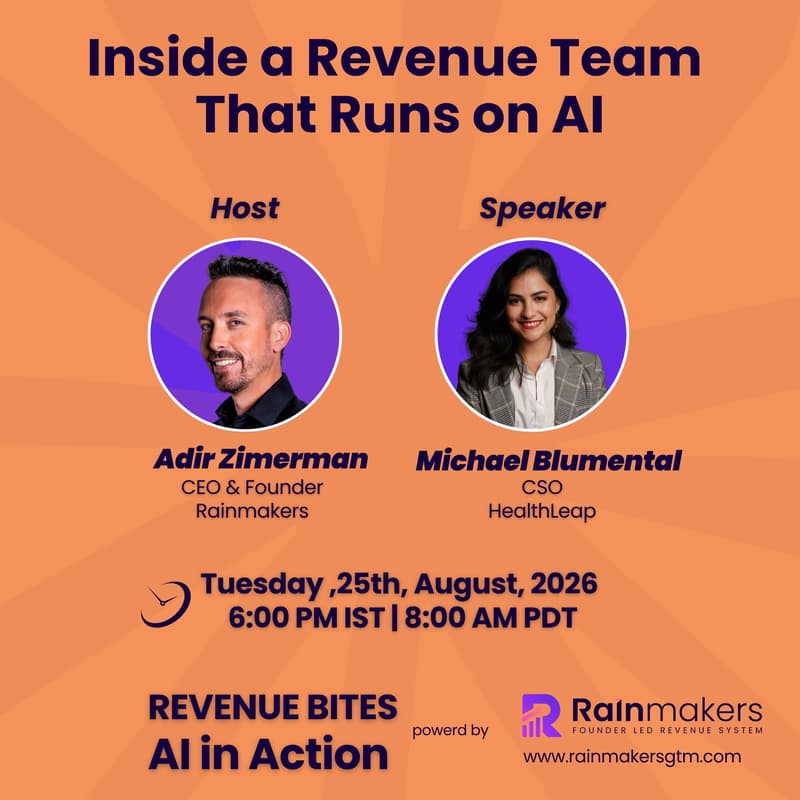 Inside a Revenue Team That Runs on AI

Host

Adir Zimerman
CEO & Founder
Rainmakers

Speaker

Michael Blumental
CSO
HealthLeap

Tuesday ,25th, August, 2026
6:00 PM IST | 8:00 AM PDT

REVENUE BITES
AI in Action

powerd by

Rainmakers
FOUNDER LED REVENUE SYSTEM
www.rainmakersgtm.com